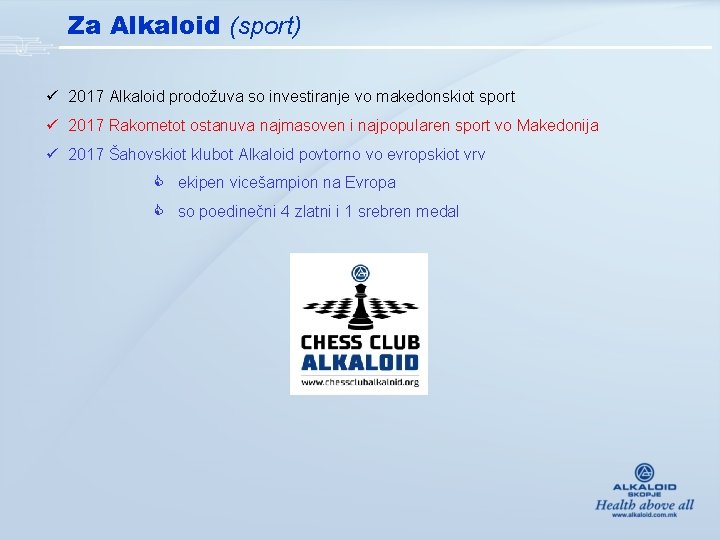 Za Alkaloid (sport)

✓ 2017 Alkaloid prodožuva so investiranje vo makedonskiot sport

✓ 2017 Rakometot ostanuva najmasoven i najpopularen sport vo Makedonija

✓ 2017 Šahovskiot klubot Alkaloid povtorno vo evropskiot vrv

ekipen vicešampion na Evropa

so poedinečni 4 zlatni i 1 srebren medal

CHESS CLUB
ALKALOID
www.chessclubalkaloid.org

ALKALOID
SKOPJE
Health above all
www.alkaloid.com.mk